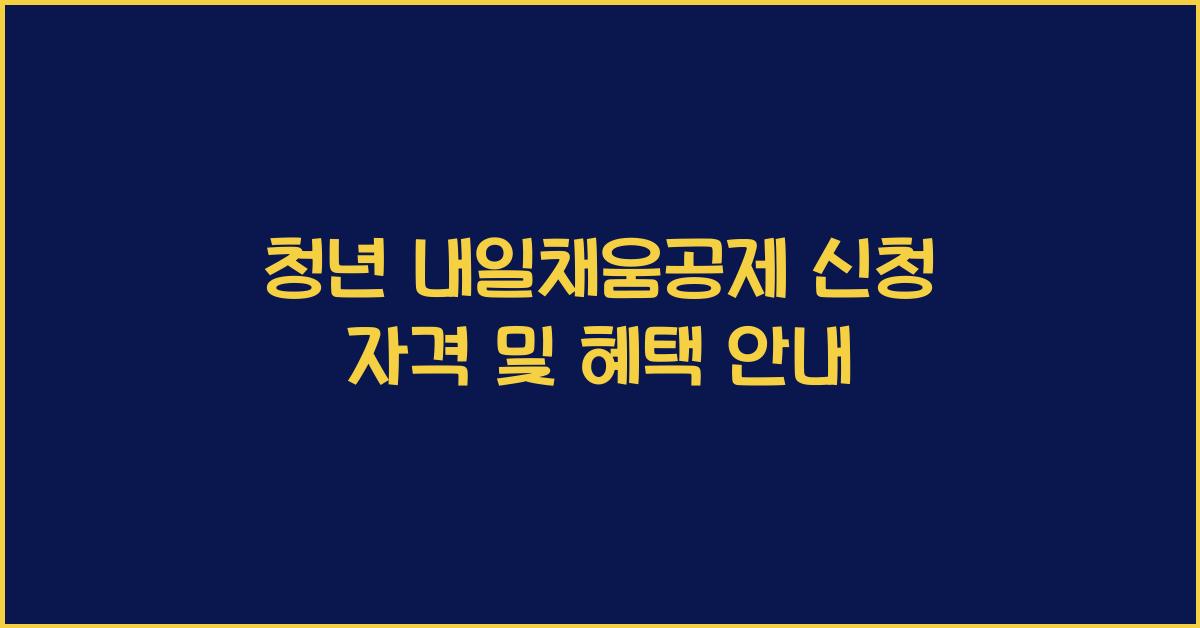 청년 내일채움공제 신청
자격 및 혜택 안내